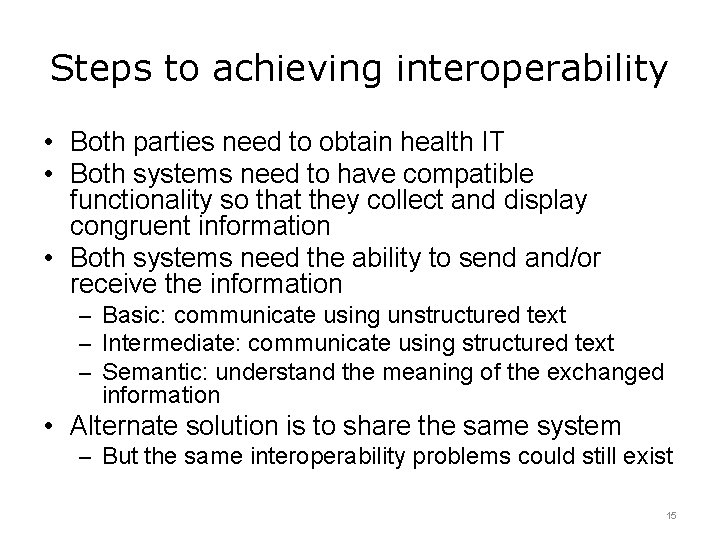 Steps to achieving interoperability

• Both parties need to obtain health IT
• Both systems need to have compatible functionality so that they collect and display congruent information
• Both systems need the ability to send and/or receive the information
– Basic: communicate using unstructured text
– Intermediate: communicate using structured text
– Semantic: understand the meaning of the exchanged information
• Alternate solution is to share the same system
– But the same interoperability problems could still exist

15